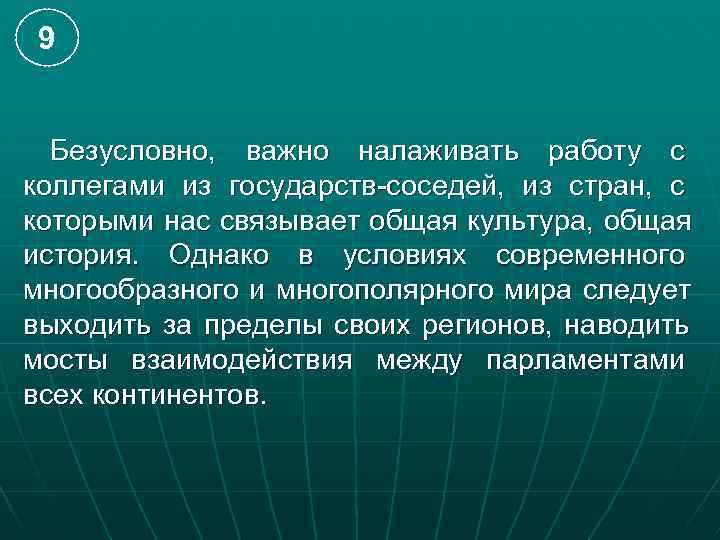 9

Безусловно, важно налаживать работу с коллегами из государств-соседей, из стран, с которыми нас связывает общая культура, общая история. Однако в условиях современного многообразного и многополярного мира следует выходить за пределы своих регионов, наводить мосты взаимодействия между парламентами всех континентов.